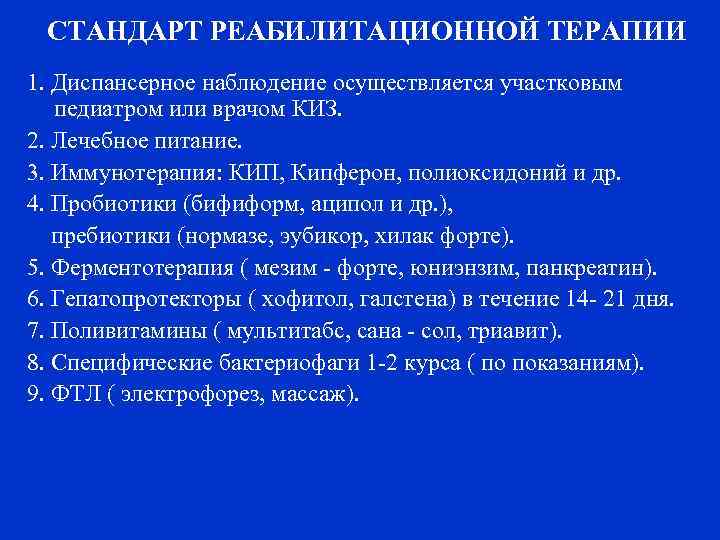 СТАНДАРТ РЕАБИЛИТАЦИОННОЙ ТЕРАПИИ

1. Диспансерное наблюдение осуществляется участковым педиатром или врачом КИЗ.
2. Лечебное питание.
3. Иммунотерапия: КИП, Кипферон, полиоксидоний и др.
4. Пробиотики (бифиформ, аципол и др.),
пребиотики (нормазе, эубикор, хилак форте).
5. Ферментотерапия ( мезим - форте, юниэнзим, панкреатин).
6. Гепатопротекторы ( хофитол, галстена) в течение 14- 21 дня.
7. Поливитамины ( мультитабс, сана - сол, триавит).
8. Специфические бактериофаги 1-2 курса ( по показаниям).
9. ФТЛ ( электрофорез, массаж).